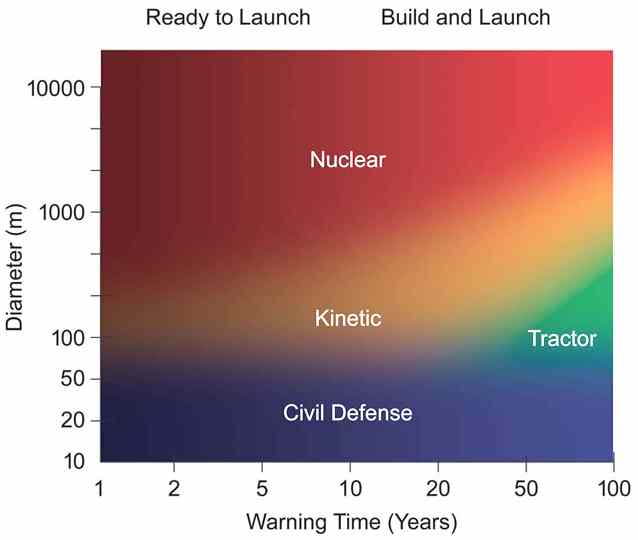 Ready to Launch

Build and Launch

Diameter (m)

10000

1000

100

50

20

10

Nuclear

Kinetic

Tractor

Civil Defense

1

2

5

10

20

50

100

Warning Time (Years)